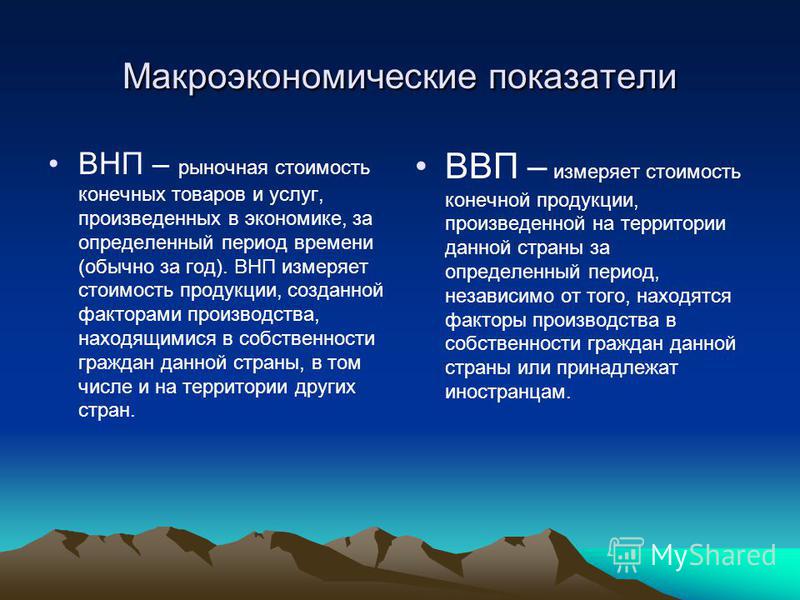 Макроэкономические показатели

• ВНП – рыночная стоимость конечных товаров и услуг, произведенных в экономике, за определенный период времени (обычно за год). ВНП измеряет стоимость продукции, созданной факторами производства, находящимися в собственности граждан данной страны, в том числе и на территории других стран.

• ВВП – измеряет стоимость конечной продукции, произведенной на территории данной страны за определенный период, независимо от того, находятся факторы производства в собственности граждан данной страны или принадлежат иностранцам.

MyShared